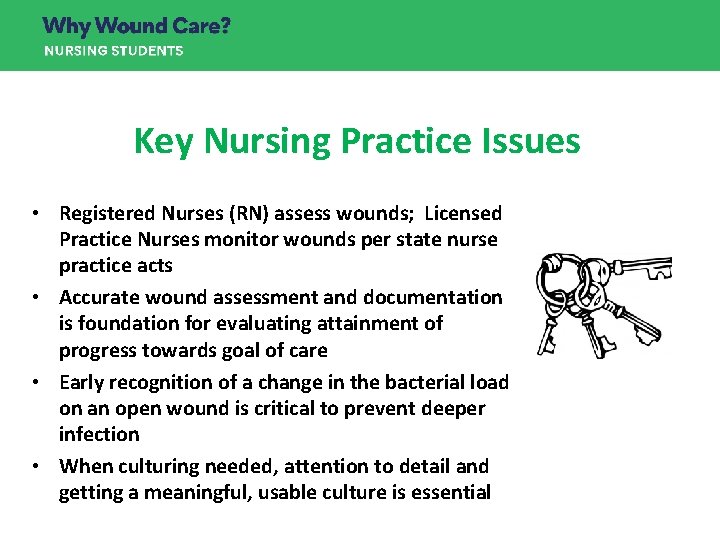 Why Wound Care?
NURSING STUDENTS

Key Nursing Practice Issues

• Registered Nurses (RN) assess wounds; Licensed Practice Nurses monitor wounds per state nurse practice acts
• Accurate wound assessment and documentation is foundation for evaluating attainment of progress towards goal of care
• Early recognition of a change in the bacterial load on an open wound is critical to prevent deeper infection
• When culturing needed, attention to detail and getting a meaningful, usable culture is essential